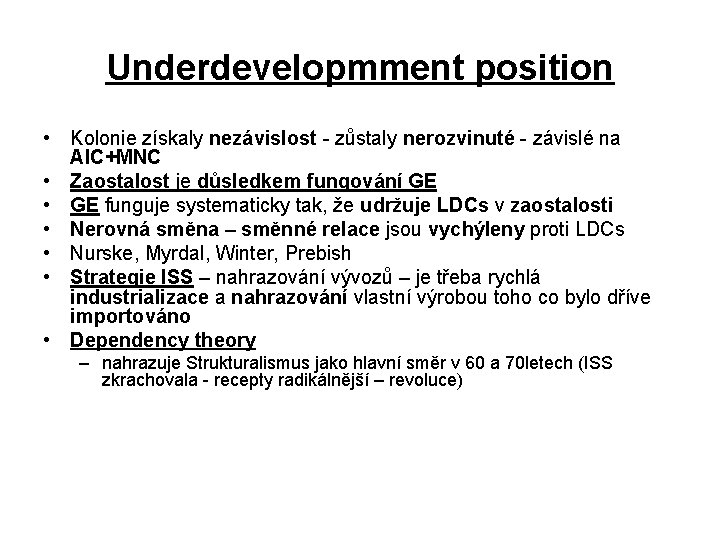 Underdevelopmment position

• Kolonie získaly nezávislost - zůstaly nerozvinuté - závislé na AIC+MNC
• Zaostalost je důsledkem fungování GE
• GE funguje systematicky tak, že udržuje LDCs v zaostalosti
• Nerovná směna – směnné relace jsou vychýleny proti LDCs
• Nurske, Myrdal, Winter, Prebish
• Strategie ISS – nahrazování vývozů – je třeba rychlá industrializace a nahrazování vlastní výrobou toho co bylo dříve importováno
• Dependency theory
– nahrazuje Strukturalismus jako hlavní směr v 60 a 70letech (ISS zkrachovala - recepty radikálnější – revoluce)